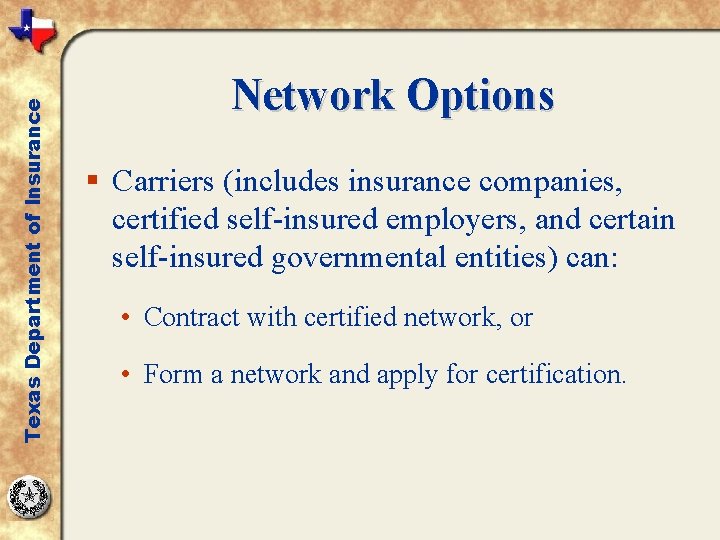 Texas Department of Insurance

Network Options

▪ Carriers (includes insurance companies, certified self-insured employers, and certain self-insured governmental entities) can:

• Contract with certified network, or

• Form a network and apply for certification.